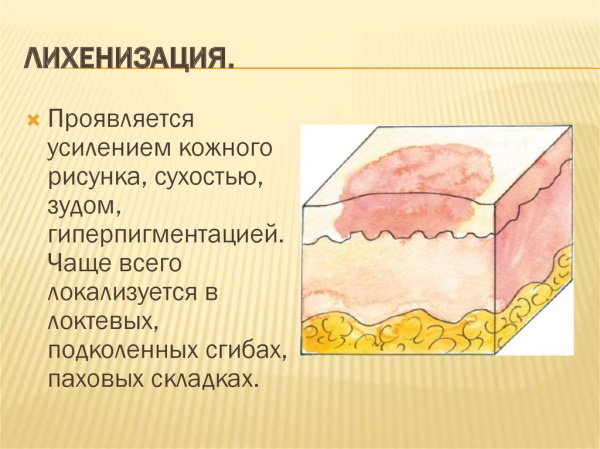 ЛИХЕНИЗАЦИЯ.

Проявляется усилением кожного рисунка, сухостью, зудом, гиперпигментацией. Чаще всего локализуется в локтевых, подколенных сгибах, паховых складках.